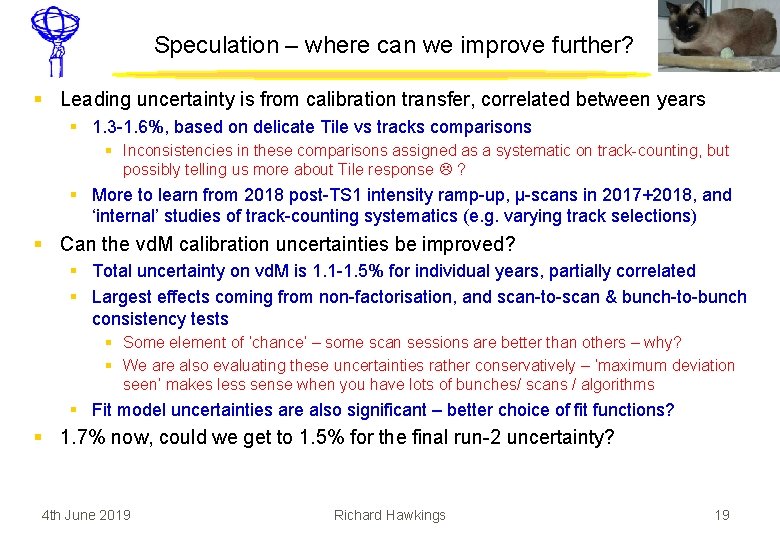 Speculation – where can we improve further?

- Leading uncertainty is from calibration transfer, correlated between years
  - 1.3-1.6%, based on delicate Tile vs tracks comparisons
    - Inconsistencies in these comparisons assigned as a systematic on track-counting, but possibly telling us more about Tile response ☹ ?
  - More to learn from 2018 post-TS1 intensity ramp-up, μ-scans in 2017+2018, and 'internal' studies of track-counting systematics (e.g. varying track selections)
- Can the vdM calibration uncertainties be improved?
  - Total uncertainty on vdM is 1.1-1.5% for individual years, partially correlated
  - Largest effects coming from non-factorisation, and scan-to-scan & bunch-to-bunch consistency tests
    - Some element of 'chance' – some scan sessions are better than others – why?
    - We are also evaluating these uncertainties rather conservatively – 'maximum deviation seen' makes less sense when you have lots of bunches/ scans / algorithms
  - Fit model uncertainties are also significant – better choice of fit functions?
- 1.7% now, could we get to 1.5% for the final run-2 uncertainty?

4th June 2019 Richard Hawkings 19